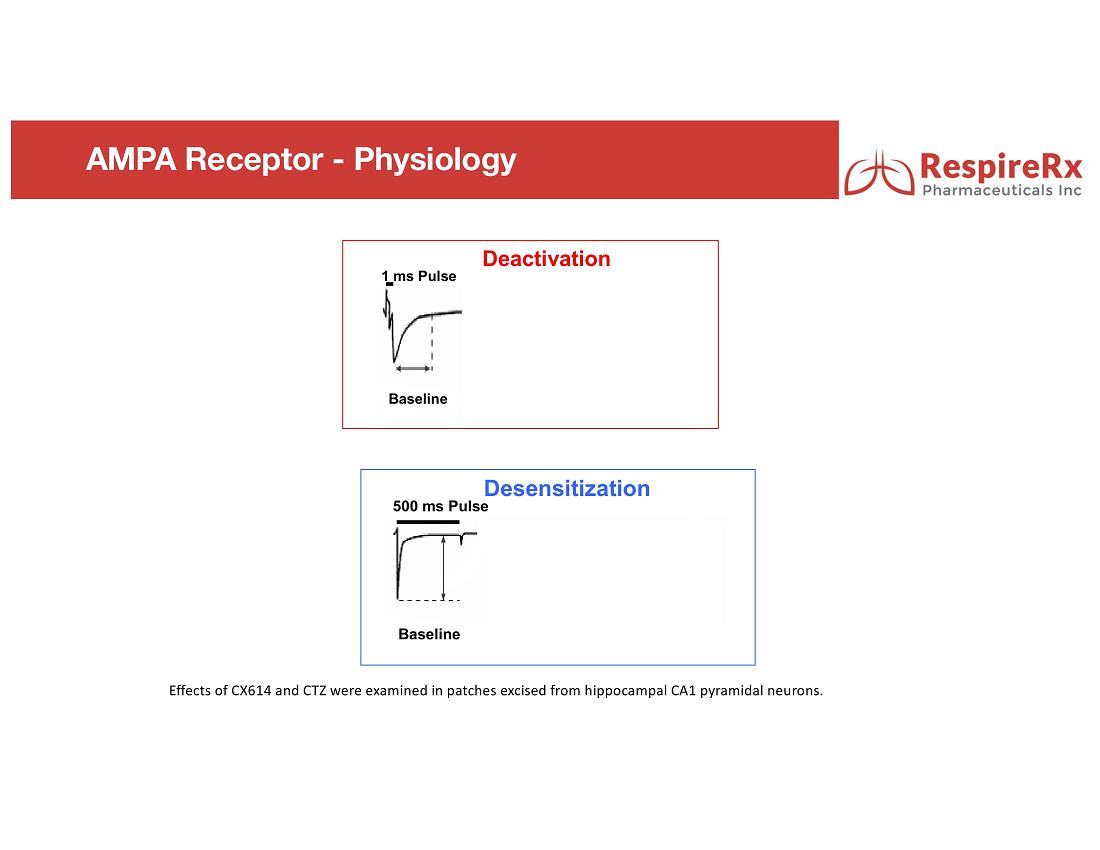 AMPA Receptor - Physiology

RespireRx
Pharmaceuticals Inc

Deactivation
1 ms Pulse
Baseline

Desensitization
500 ms Pulse
Baseline

Effects of CX614 and CTZ were examined in patches excised from hippocampal CA1 pyramidal neurons.